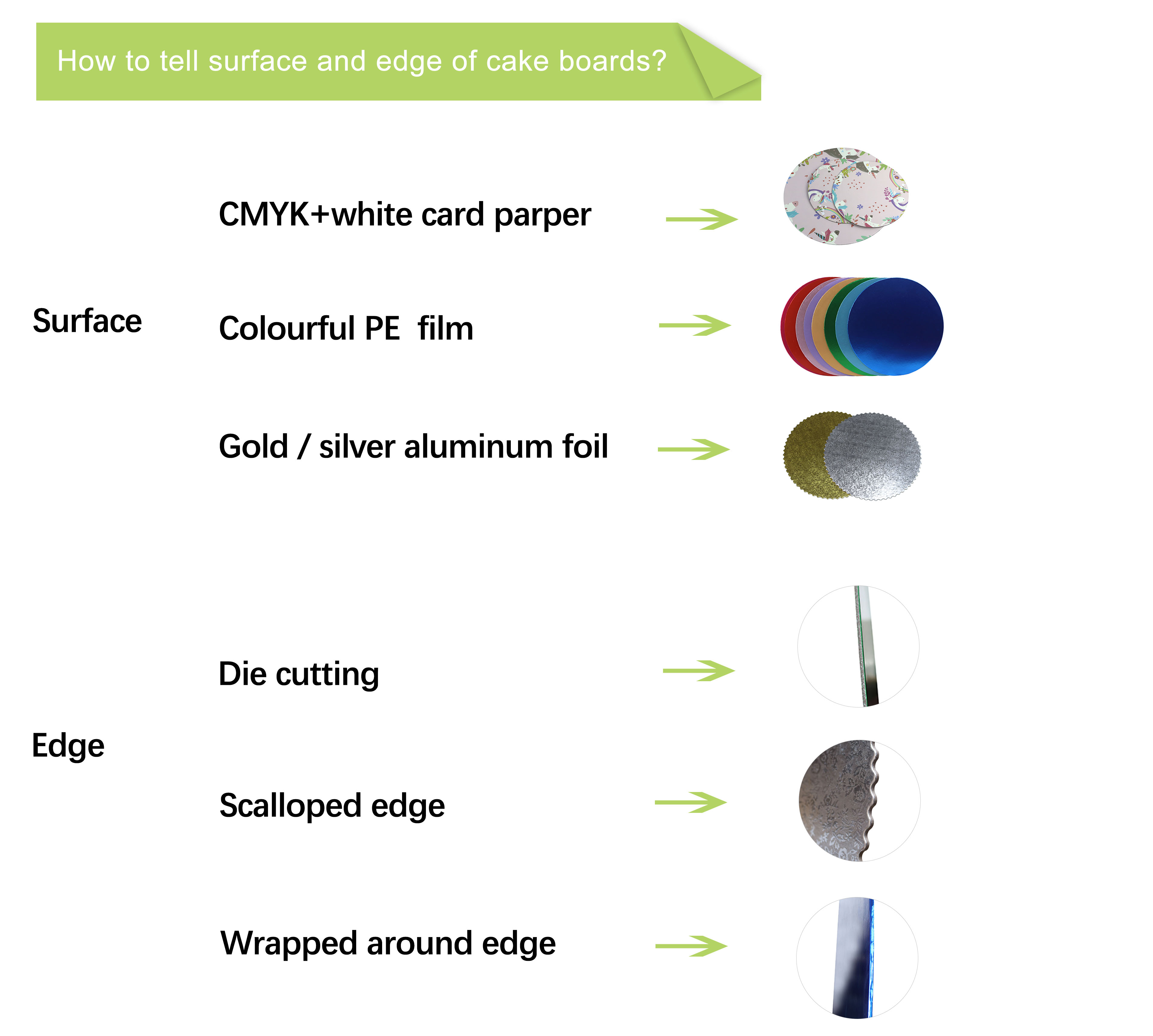 How to tell surface and edge of cake boards?

Surface

CMYK+white card parper

Colourful PE film

Gold / silver aluminum foil

Edge

Die cutting

Scalloped edge

Wrapped around edge